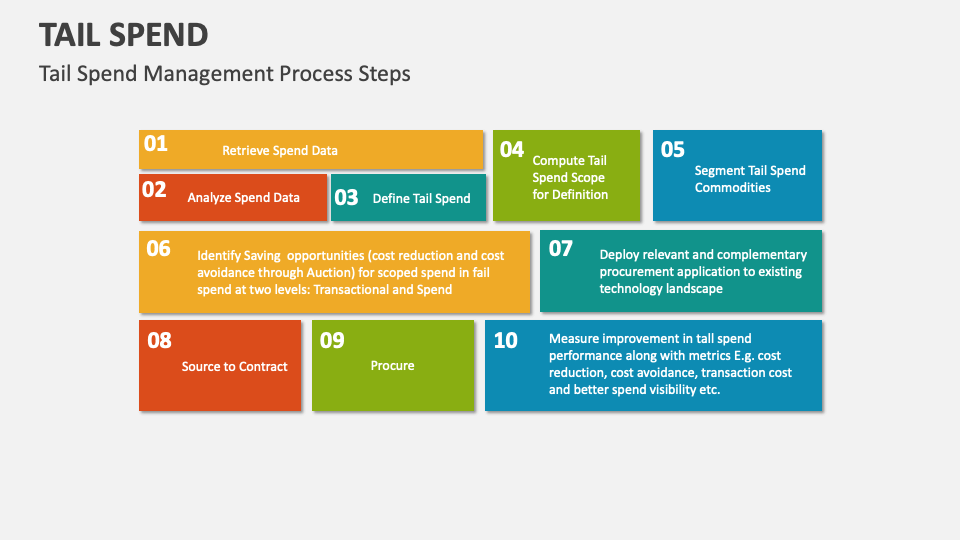 TAIL SPEND

Tail Spend Management Process Steps

01 Retrieve Spend Data

02 Analyze Spend Data

03 Define Tail Spend

04 Compute Tail Spend Scope for Definition

05 Segment Tail Spend Commodities

06 Identify Saving  opportunities (cost reduction and cost avoidance through Auction) for scoped spend in fail spend at two levels: Transactional and Spend

07 Deploy relevant and complementary procurement application to existing technology landscape

08 Source to Contract

09 Procure

10 Measure improvement in tall spend performance along with metrics E.g. cost reduction, cost avoidance, transaction cost and better spend visibility etc.